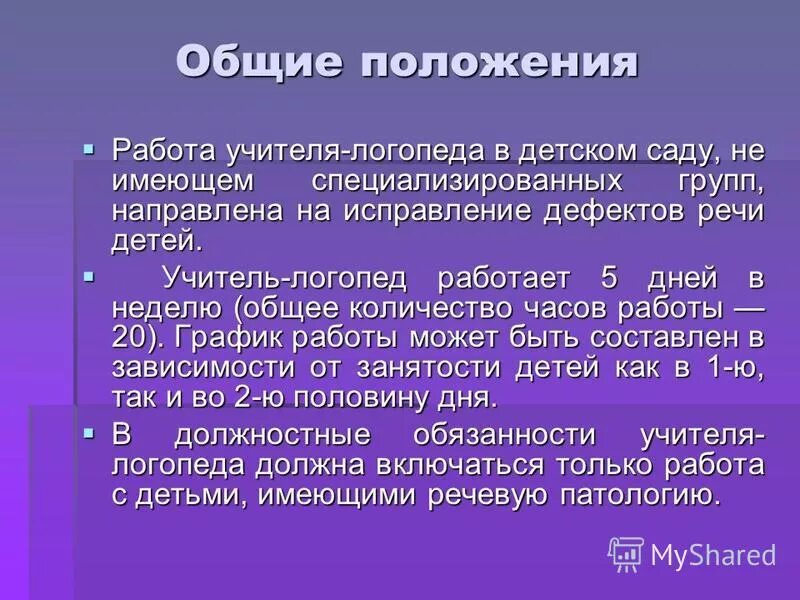 Общие положения

▪ Работа учителя-логопеда в детском саду, не имеющем специализированных групп, направлена на исправление дефектов речи детей.

▪ Учитель-логопед работает 5 дней в неделю (общее количество часов работы — 20). График работы может быть составлен в зависимости от занятости детей как в 1-ю, так и во 2-ю половину дня.

▪ В должностные обязанности учителя-логопеда должна включаться только работа с детьми, имеющими речевую патологию.

MyShared